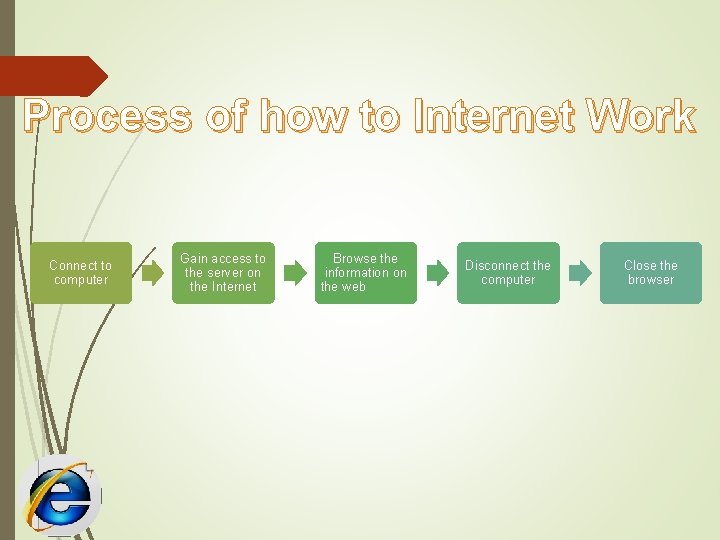 Process of how to Internet Work

Connect to computer

Gain access to the server on the Internet

Browse the information on the web

Disconnect the computer

Close the browser